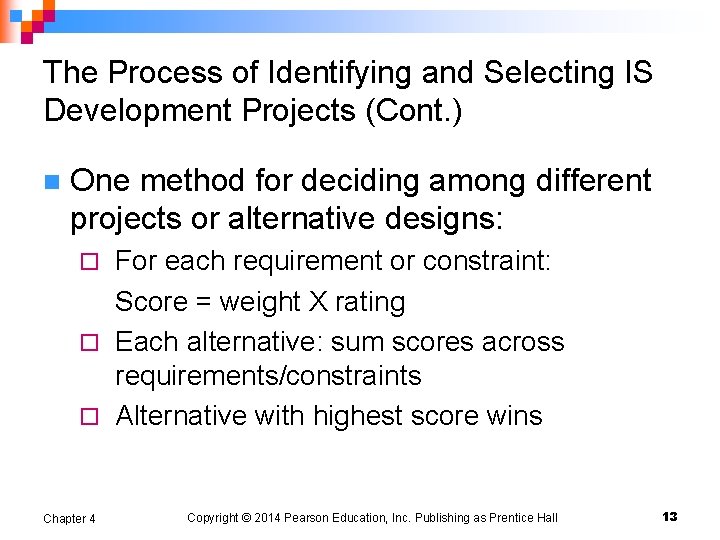 The Process of Identifying and Selecting IS Development Projects (Cont.)

One method for deciding among different projects or alternative designs:

For each requirement or constraint:

Score = weight X rating

Each alternative: sum scores across requirements/constraints

Alternative with highest score wins

Chapter 4

Copyright © 2014 Pearson Education, Inc. Publishing as Prentice Hall

13